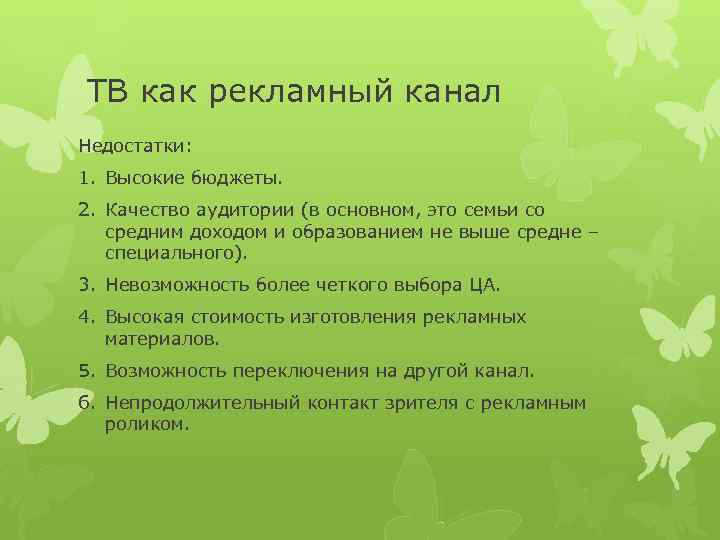 ТВ как рекламный канал

Недостатки:

1. Высокие бюджеты.
2. Качество аудитории (в основном, это семьи со средним доходом и образованием не выше средне – специального).
3. Невозможность более четкого выбора ЦА.
4. Высокая стоимость изготовления рекламных материалов.
5. Возможность переключения на другой канал.
6. Непродолжительный контакт зрителя с рекламным роликом.